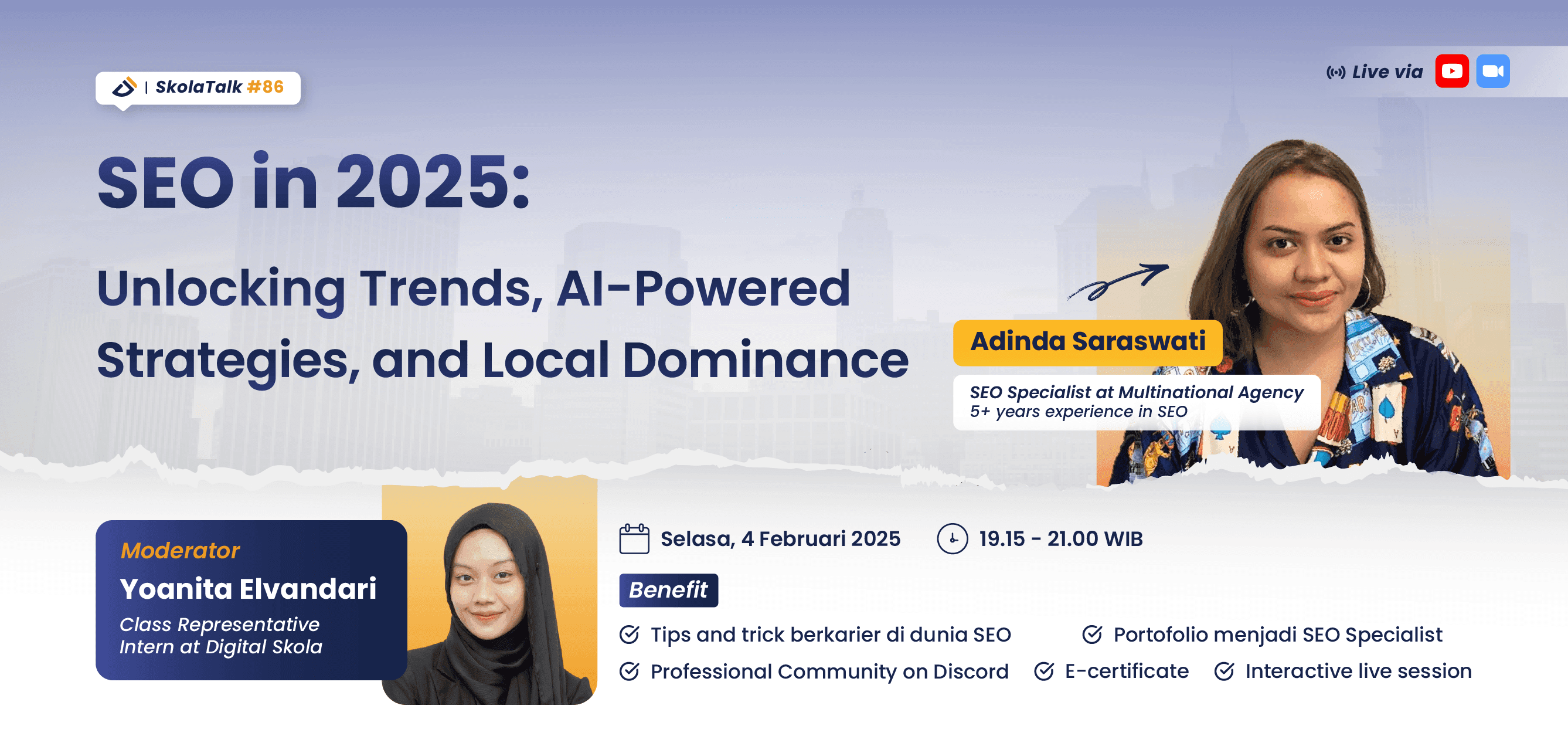 | SkolaTalk #86

Live via

SEO in 2025:

Unlocking Trends, AI-Powered Strategies, and Local Dominance

Adinda Saraswati

SEO Specialist at Multinational Agency
5+ years experience in SEO

Moderator
Yoanita Elvandari
Class Representative
Intern at Digital Skola

Selasa, 4 Februari 2025

19.15 - 21.00 WIB

Benefit

Tips and trick berkarier di dunia SEO

Portofolio menjadi SEO Specialist

Professional Community on Discord

E-certificate

Interactive live session